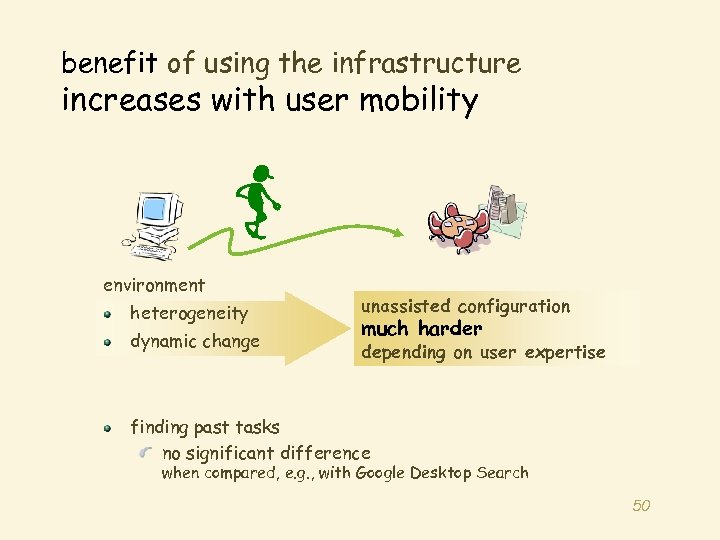 benefit of using the infrastructure
increases with user mobility

environment
- heterogeneity
- dynamic change

unassisted configuration
much harder
depending on user expertise

- finding past tasks
  - no significant difference
    when compared, e.g., with Google Desktop Search

50